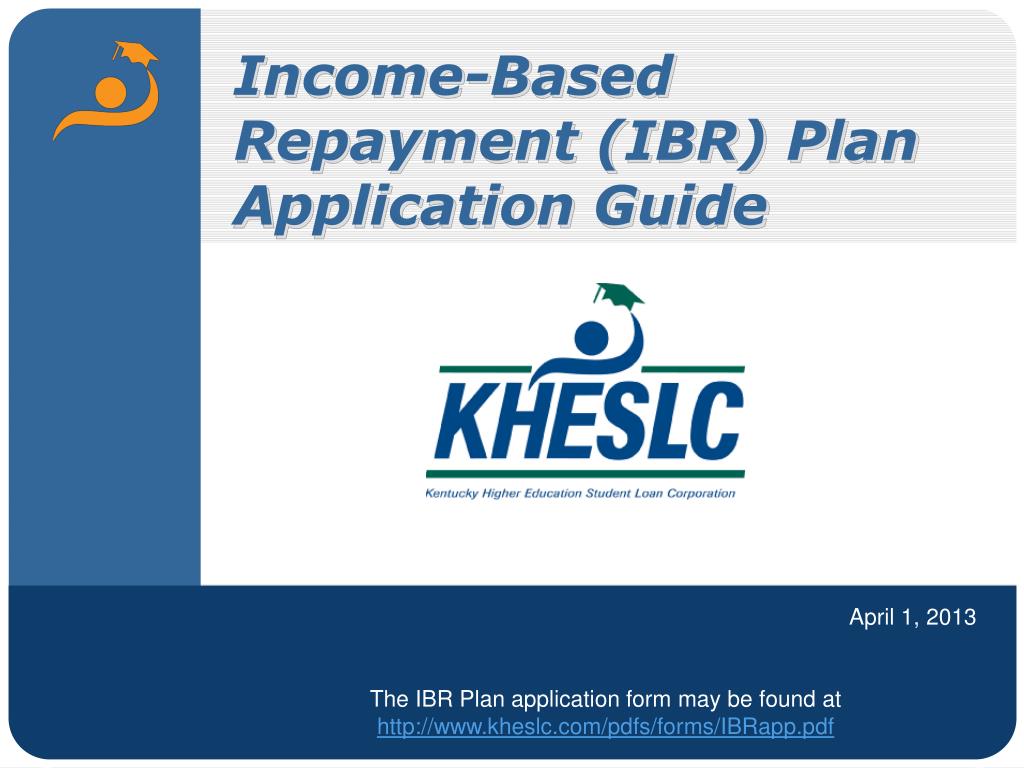 Income-Based Repayment (IBR) Plan Application Guide

KHESLC

Kentucky Higher Education Student Loan Corporation

April 1, 2013

The IBR Plan application form may be found at http://www.kheslc.com/pdfs/forms/IBRapp.pdf